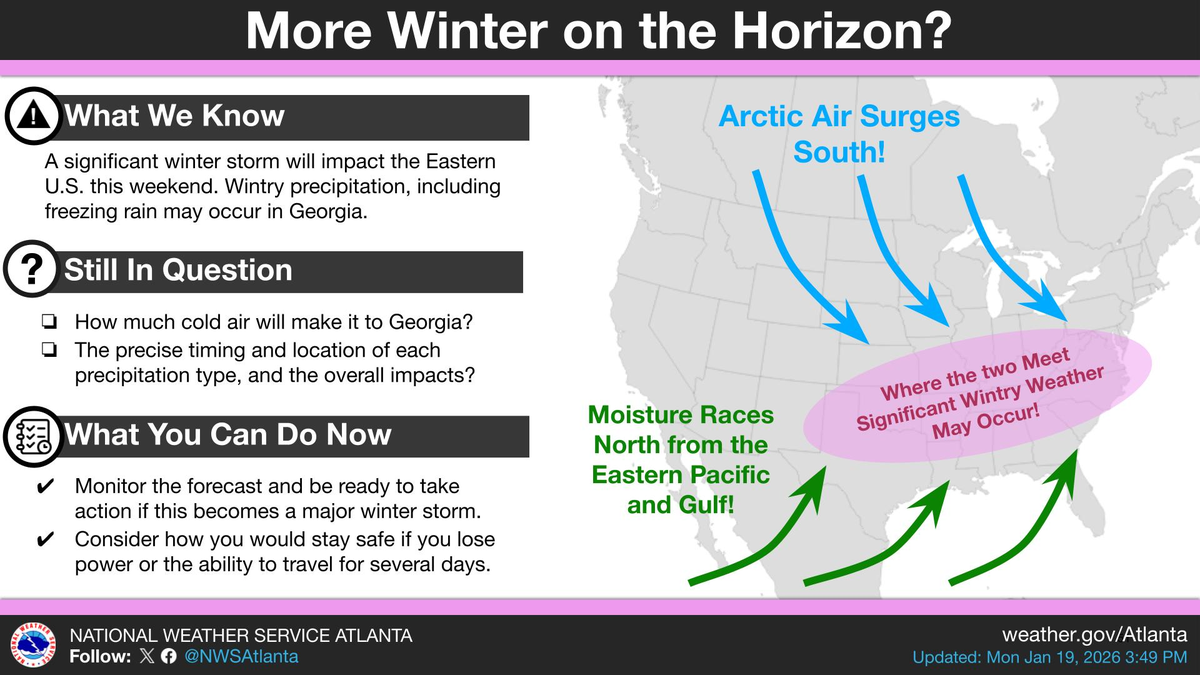 More Winter on the Horizon?

What We Know

A significant winter storm will impact the Eastern U.S. this weekend. Wintry precipitation, including freezing rain may occur in Georgia.

Still In Question

❏ How much cold air will make it to Georgia?
❏ The precise timing and location of each precipitation type, and the overall impacts?

What You Can Do Now

✔ Monitor the forecast and be ready to take action if this becomes a major winter storm.
✔ Consider how you would stay safe if you lose power or the ability to travel for several days.

Arctic Air Surges South!

Where the two Meet Significant Wintry Weather May Occur!

Moisture Races North from the Eastern Pacific and Gulf!

NATIONAL WEATHER SERVICE ATLANTA
Follow: @NWSAtlanta

weather.gov/Atlanta
Updated: Mon Jan 19, 2026 3:49 PM